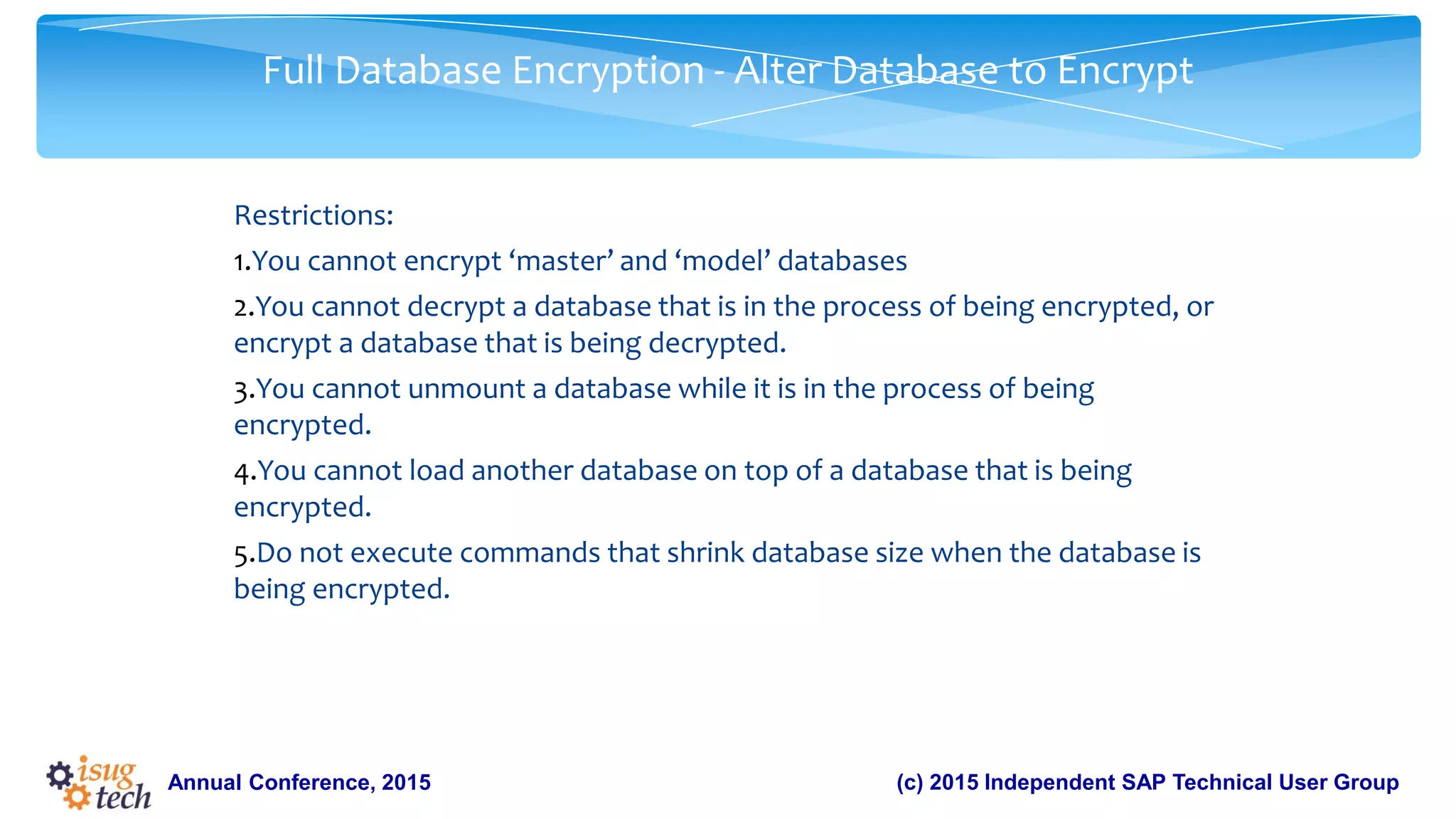 Full Database Encryption - Alter Database to Encrypt

Restrictions:

1.You cannot encrypt ‘master’ and ‘model’ databases

2.You cannot decrypt a database that is in the process of being encrypted, or encrypt a database that is being decrypted.

3.You cannot unmount a database while it is in the process of being encrypted.

4.You cannot load another database on top of a database that is being encrypted.

5.Do not execute commands that shrink database size when the database is being encrypted.

isug tech Annual Conference, 2015

(c) 2015 Independent SAP Technical User Group